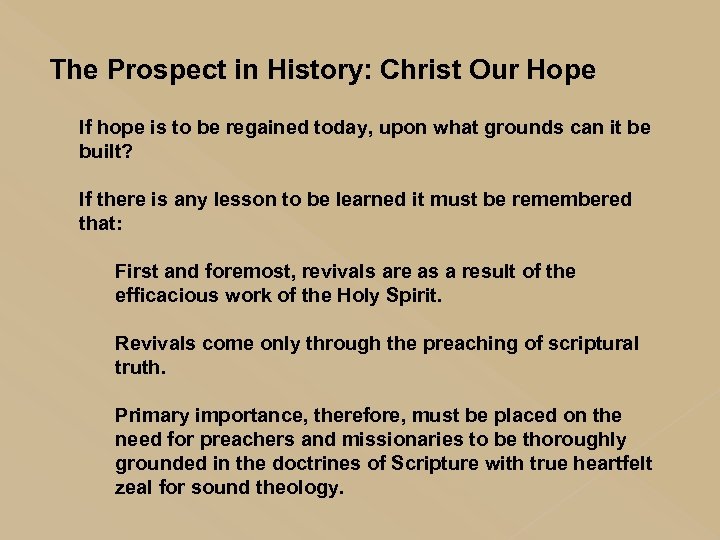 The Prospect in History: Christ Our Hope

If hope is to be regained today, upon what grounds can it be built?

If there is any lesson to be learned it must be remembered that:

First and foremost, revivals are as a result of the efficacious work of the Holy Spirit.

Revivals come only through the preaching of scriptural truth.

Primary importance, therefore, must be placed on the need for preachers and missionaries to be thoroughly grounded in the doctrines of Scripture with true heartfelt zeal for sound theology.